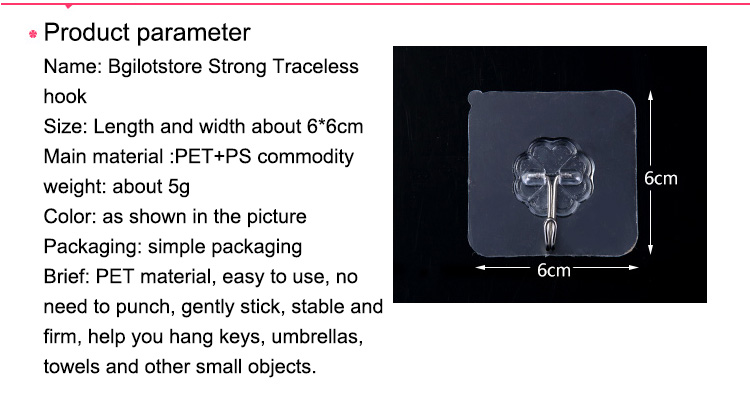 Product parameter

Name: Bgilotstore Strong Traceless hook
Size: Length and width about 6*6cm
Main material :PET+PS commodity weight: about 5g
Color: as shown in the picture
Packaging: simple packaging
Brief: PET material, easy to use, no need to punch, gently stick, stable and firm, help you hang keys, umbrellas, towels and other small objects.

6cm
6cm